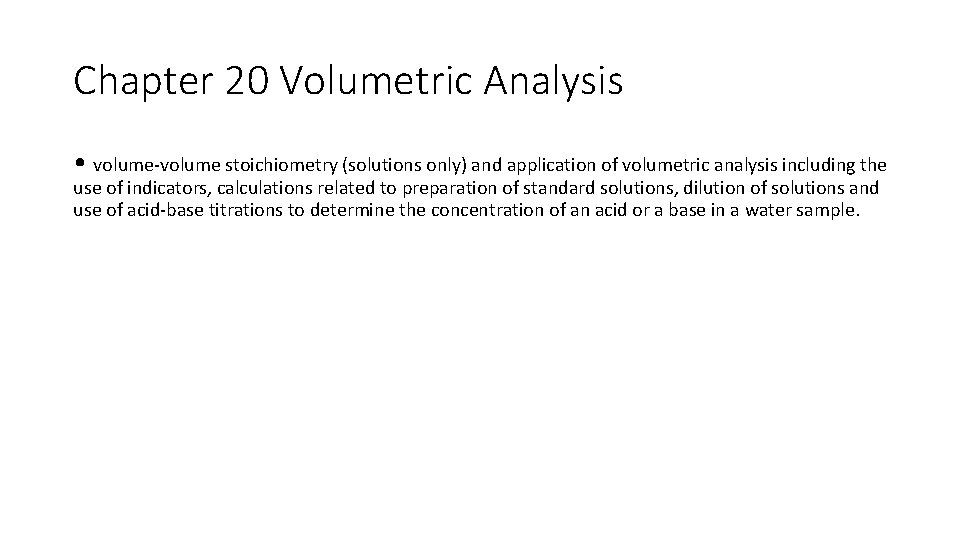 Chapter 20 Volumetric Analysis

• volume-volume stoichiometry (solutions only) and application of volumetric analysis including the use of indicators, calculations related to preparation of standard solutions, dilution of solutions and use of acid-base titrations to determine the concentration of an acid or a base in a water sample.